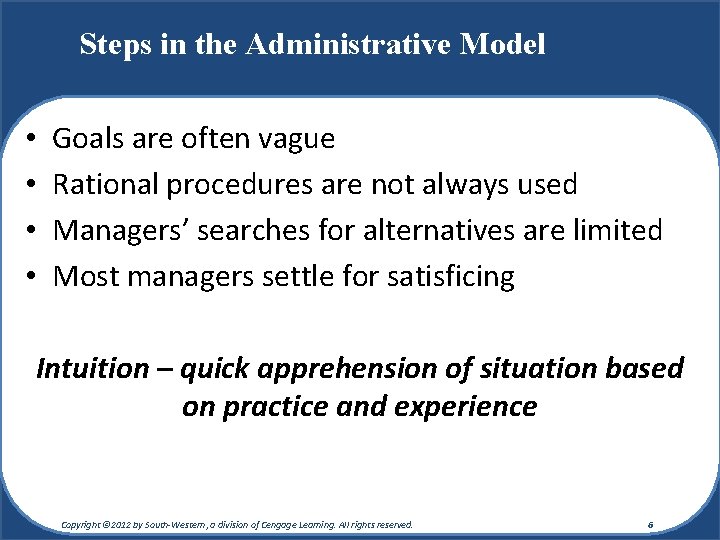 Steps in the Administrative Model

• Goals are often vague
• Rational procedures are not always used
• Managers' searches for alternatives are limited
• Most managers settle for satisficing

Intuition – quick apprehension of situation based on practice and experience

Copyright ©2012 by South-Western, a division of Cengage Learning. All rights reserved.

6